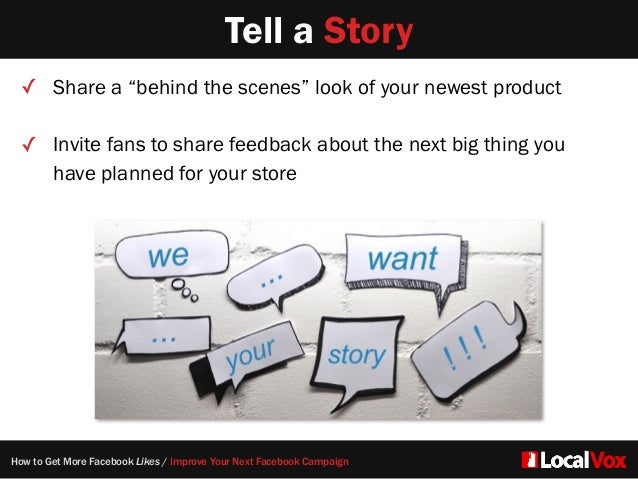 Tell a Story

✓ Share a “behind the scenes” look of your newest product

✓ Invite fans to share feedback about the next big thing you have planned for your store

we

...

want

...

your

story

!!!

How to Get More Facebook Likes / Improve Your Next Facebook Campaign

LocalVox